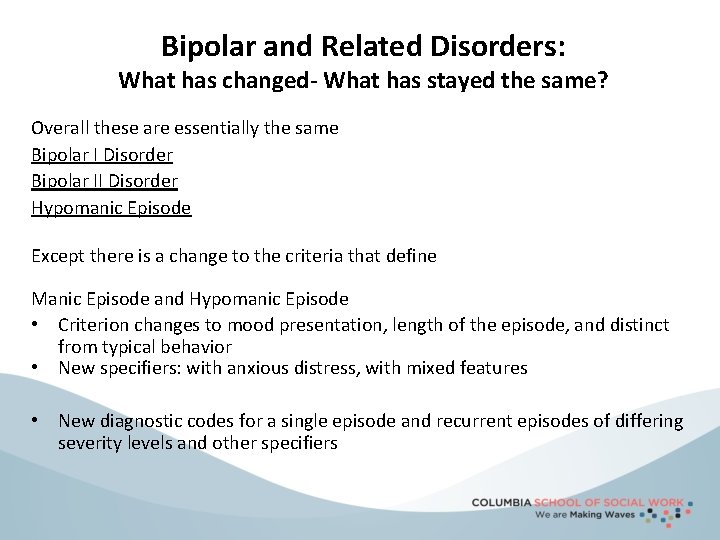 Bipolar and Related Disorders:
What has changed- What has stayed the same?

Overall these are essentially the same
Bipolar I Disorder
Bipolar II Disorder
Hypomanic Episode

Except there is a change to the criteria that define

Manic Episode and Hypomanic Episode
• Criterion changes to mood presentation, length of the episode, and distinct from typical behavior
• New specifiers: with anxious distress, with mixed features

• New diagnostic codes for a single episode and recurrent episodes of differing severity levels and other specifiers

COLUMBIA SCHOOL OF SOCIAL WORK
We are Making Waves